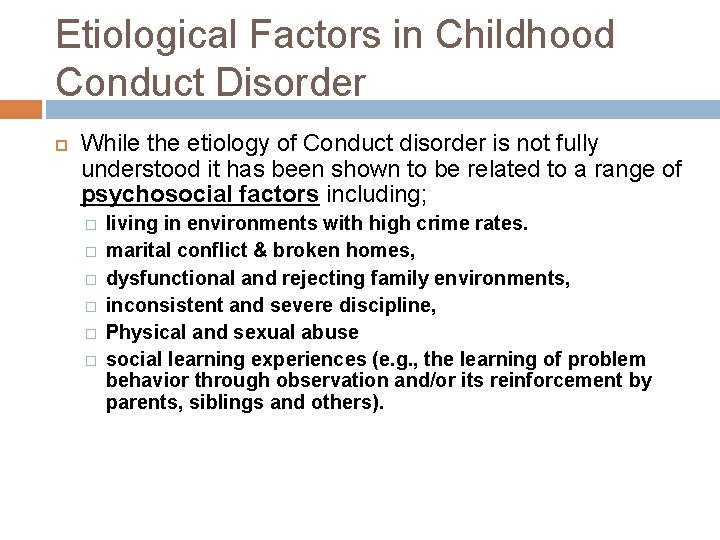 Etiological Factors in Childhood Conduct Disorder

While the etiology of Conduct disorder is not fully understood it has been shown to be related to a range of psychosocial factors including;

living in environments with high crime rates.

marital conflict & broken homes,

dysfunctional and rejecting family environments,

inconsistent and severe discipline,

Physical and sexual abuse

social learning experiences (e.g., the learning of problem behavior through observation and/or its reinforcement by parents, siblings and others).